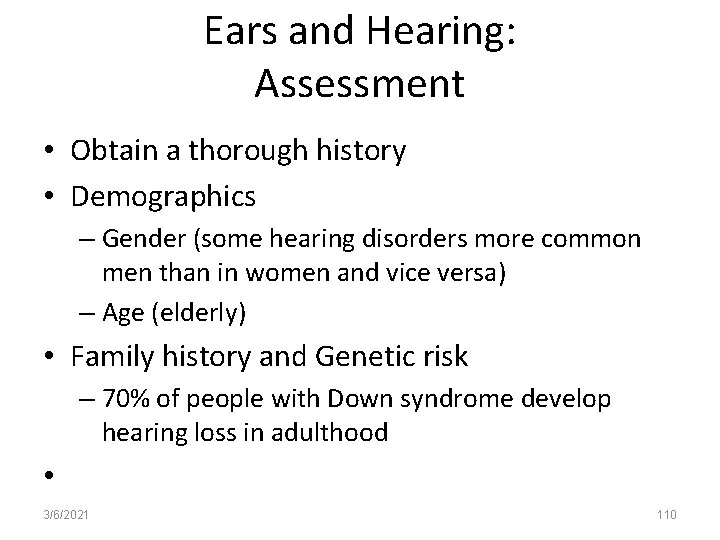 Ears and Hearing: Assessment

• Obtain a thorough history
• Demographics
– Gender (some hearing disorders more common men than in women and vice versa)
– Age (elderly)
• Family history and Genetic risk
– 70% of people with Down syndrome develop hearing loss in adulthood
•

3/6/2021

110